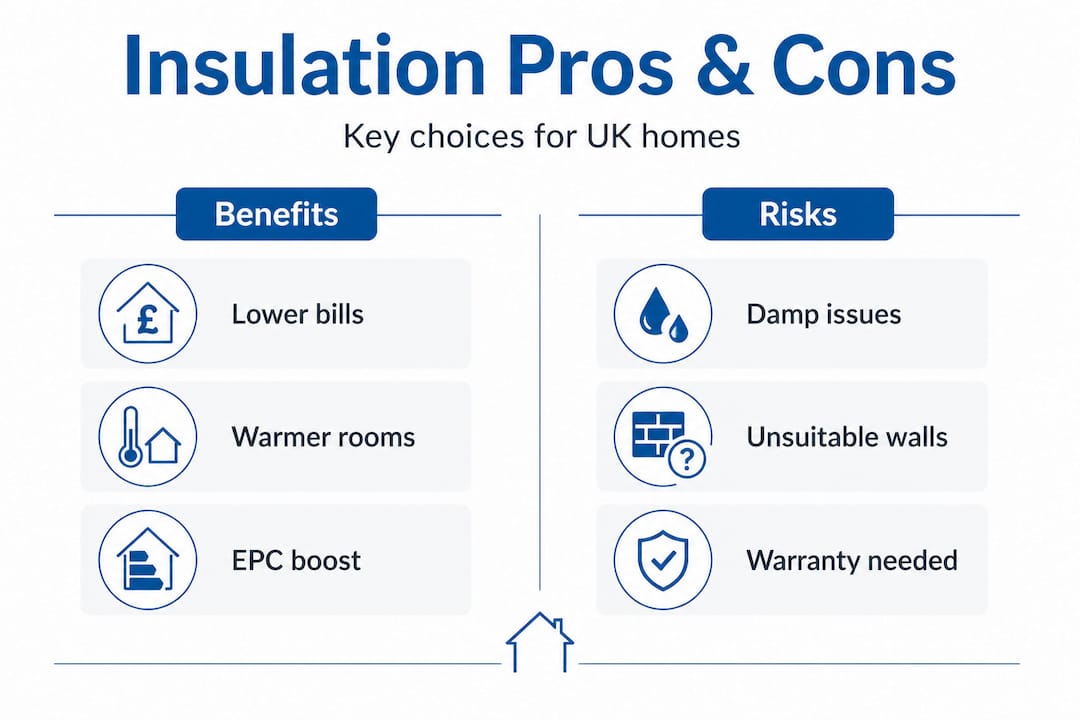 Insulation Pros & Cons

Key choices for UK homes

Benefits

£

Lower bills

Warmer rooms

EPC boost

Risks

Damp issues

?

Unsuitable walls

Warranty needed